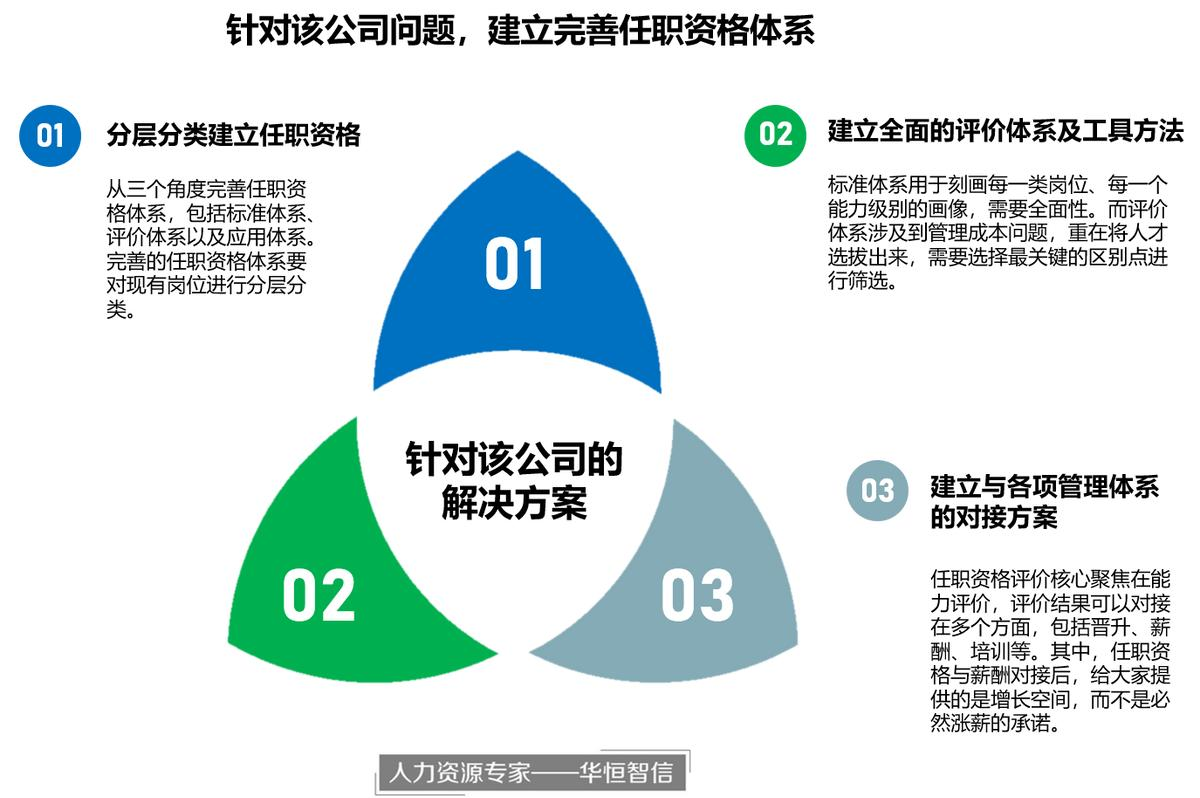 针对该公司问题，建立完善任职资格体系

01 分层分类建立任职资格

从三个角度完善任职资格体系，包括标准体系、评价体系以及应用体系。完善的任职资格体系要对现有岗位进行分层分类。

02 建立全面的评价体系及工具方法

标准体系用于刻画每一类岗位、每一个能力级别的画像，需要全面性。而评价体系涉及到管理成本问题，重在将人才选拔出来，需要选择最关键的区别点进行筛选。

01

针对该公司的解决方案

02

03

03 建立与各项管理体系的对接方案

任职资格评价核心聚焦在能力评价，评价结果可以对接在多个方面，包括晋升、薪酬、培训等。其中，任职资格与薪酬对接后，给大家提供的是增长空间，而不是必然涨薪的承诺。

人力资源专家——华恒智信